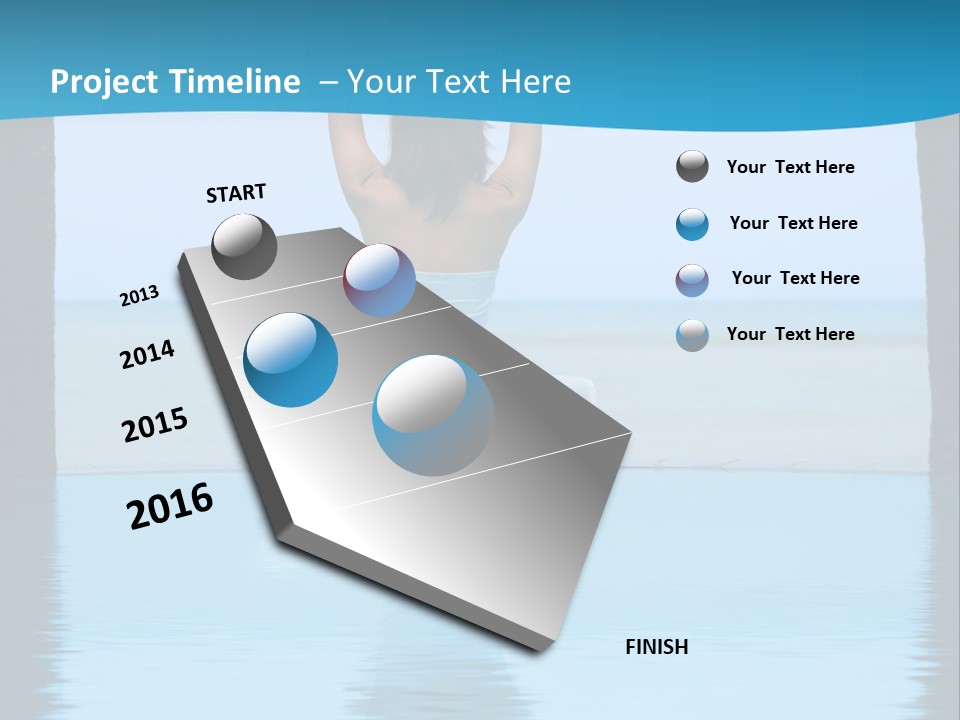 Project Timeline – Your Text Here

START

2013

2014

2015

2016

FINISH

Your Text Here

Your Text Here

Your Text Here

Your Text Here